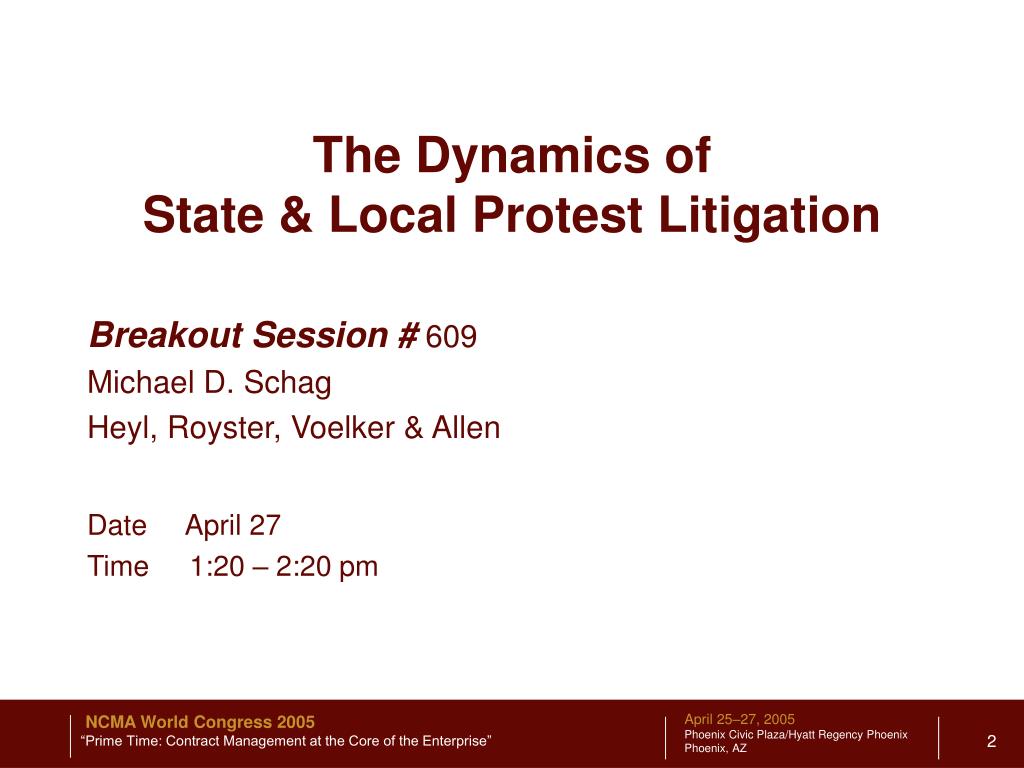 The Dynamics of
State & Local Protest Litigation

Breakout Session # 609
Michael D. Schag
Heyl, Royster, Voelker & Allen

Date April 27
Time 1:20 – 2:20 pm

NCMA World Congress 2005
“Prime Time: Contract Management at the Core of the Enterprise”

April 25–27, 2005
Phoenix Civic Plaza/Hyatt Regency Phoenix
Phoenix, AZ

2